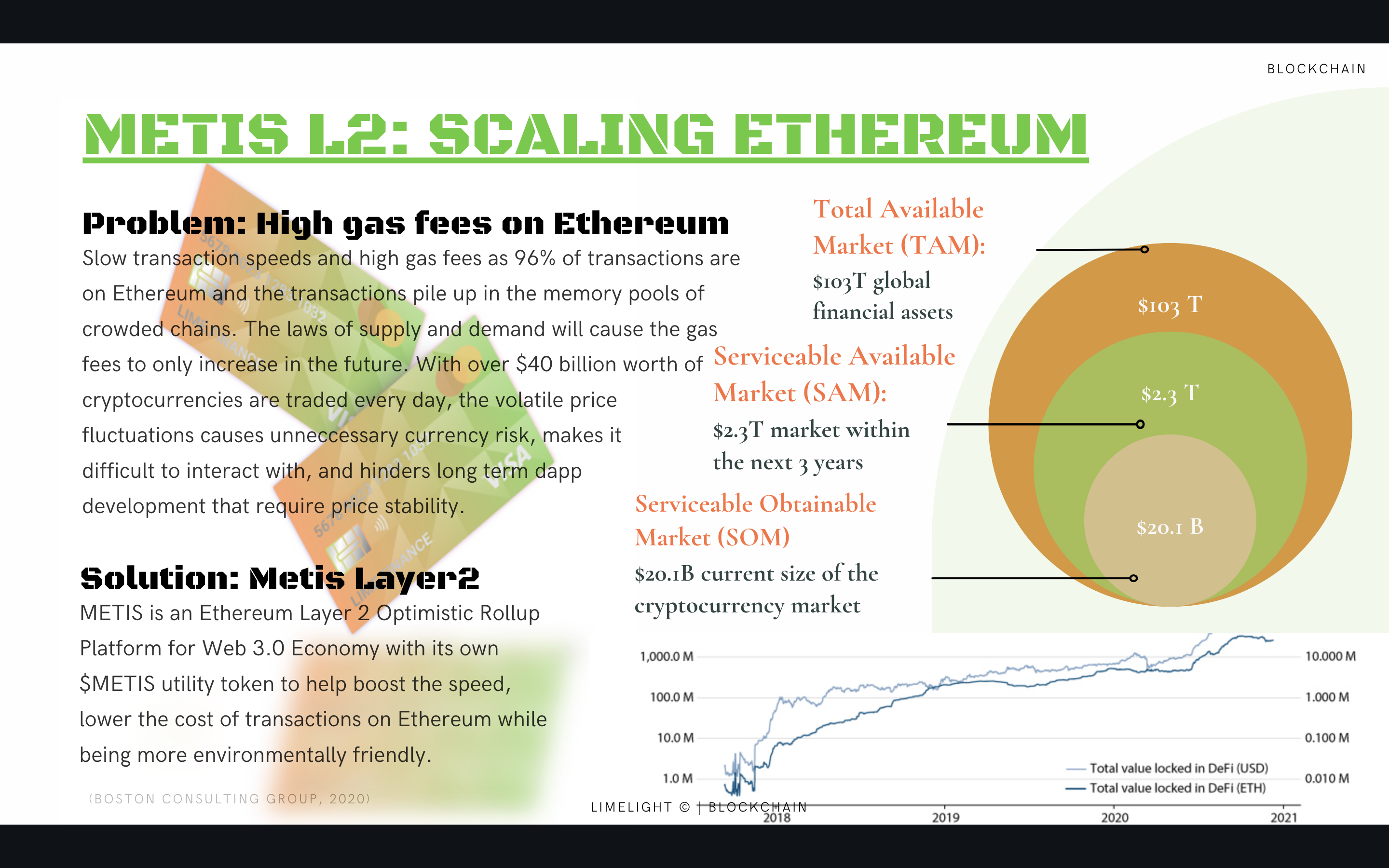 BLOCKCHAIN

METIS L2: SCALING ETHEREUM

Problem: High gas fees on Ethereum
Slow transaction speeds and high gas fees as 96% of transactions are on Ethereum and the transactions pile up in the memory pools of crowded chains. The laws of supply and demand will cause the gas fees to only increase in the future. With over $40 billion worth of cryptocurrencies are traded every day, the volatile price fluctuations causes unneccessary currency risk, makes it difficult to interact with, and hinders long term dapp development that require price stability.

Solution: Metis Layer2
METIS is an Ethereum Layer 2 Optimistic Rollup Platform for Web 3.0 Economy with its own $METIS utility token to help boost the speed, lower the cost of transactions on Ethereum while being more environmentally friendly.

(BOSTON CONSULTING GROUP, 2020)

Total Available Market (TAM):
$103T global financial assets

Serviceable Available Market (SAM):
$2.3T market within the next 3 years

Serviceable Obtainable Market (SOM)
$20.1B current size of the cryptocurrency market

$103 T
$2.3 T
$20.1 B

1,000.0 M
100.0 M
10.0 M
1.0 M
10.000 M
1.000 M
0.100 M
0.010 M
Total value locked in DeFi (USD)
Total value locked in DeFi (ETH)
2018
2019
2020
2021

LIMELIGHT © | BLOCKCHAIN